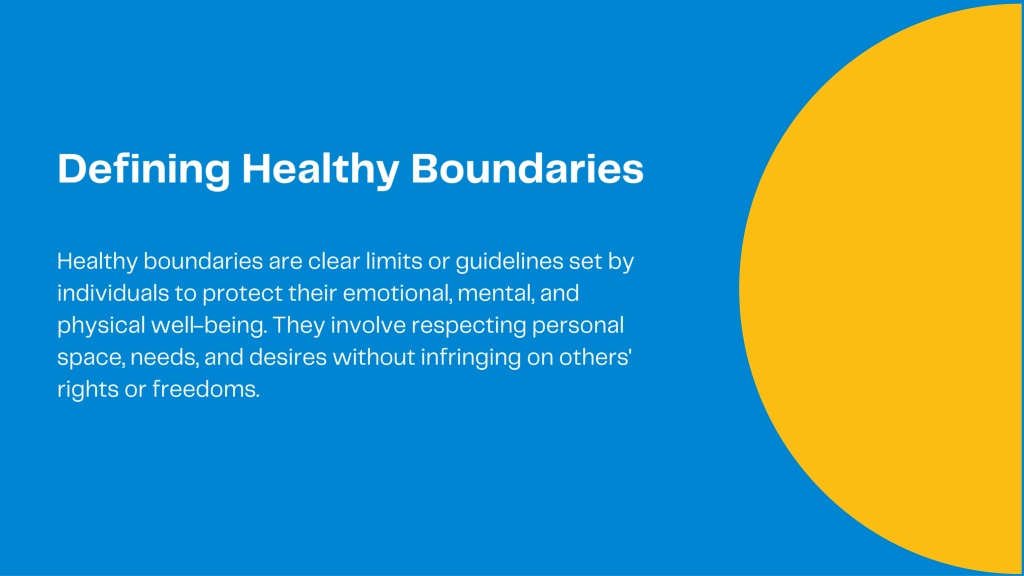 Defining Healthy Boundaries

Healthy boundaries are clear limits or guidelines set by individuals to protect their emotional, mental, and physical well-being. They involve respecting personal space, needs, and desires without infringing on others' rights or freedoms.